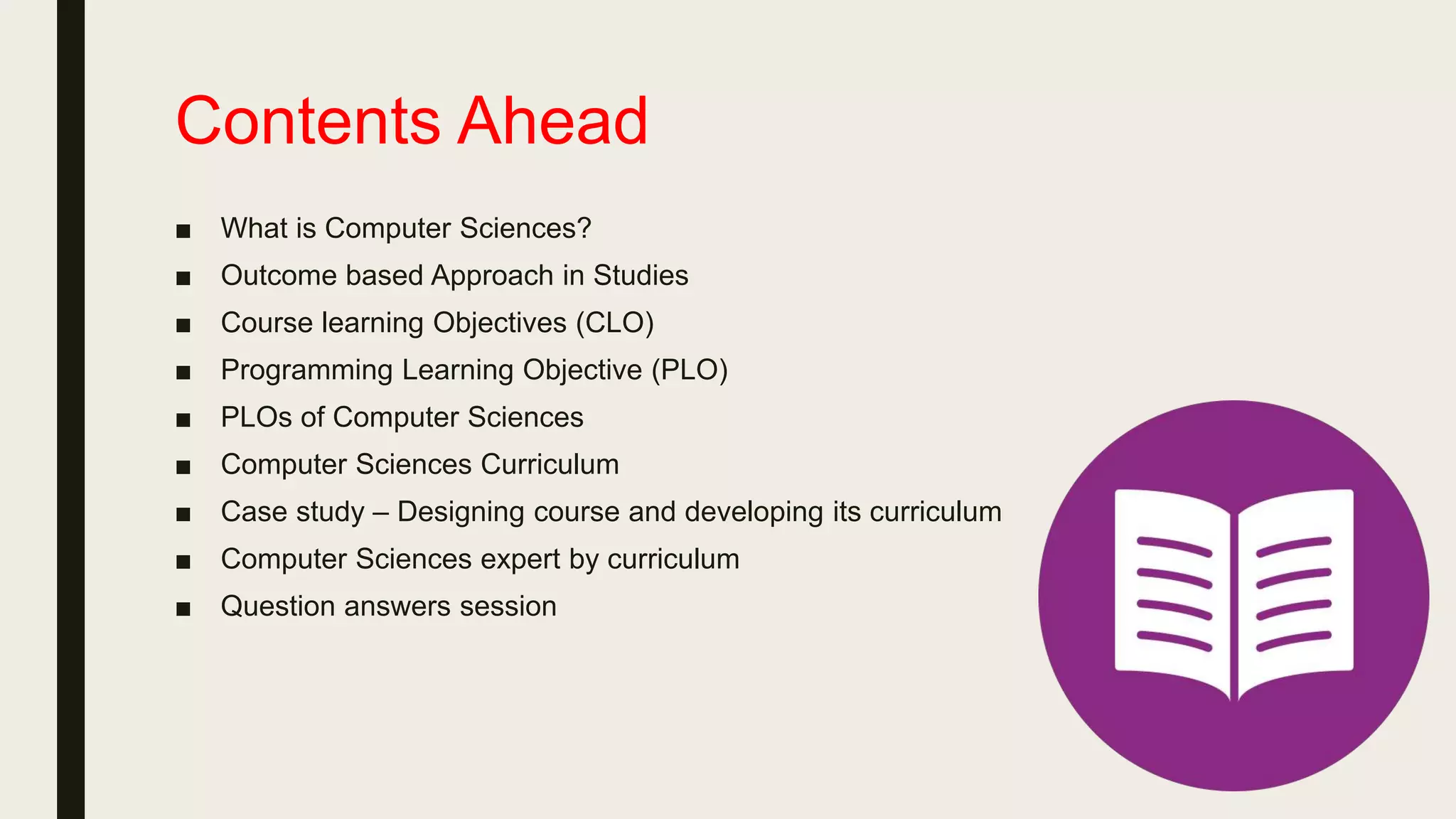 Contents Ahead

■ What is Computer Sciences?
■ Outcome based Approach in Studies
■ Course learning Objectives (CLO)
■ Programming Learning Objective (PLO)
■ PLOs of Computer Sciences
■ Computer Sciences Curriculum
■ Case study – Designing course and developing its curriculum
■ Computer Sciences expert by curriculum
■ Question answers session